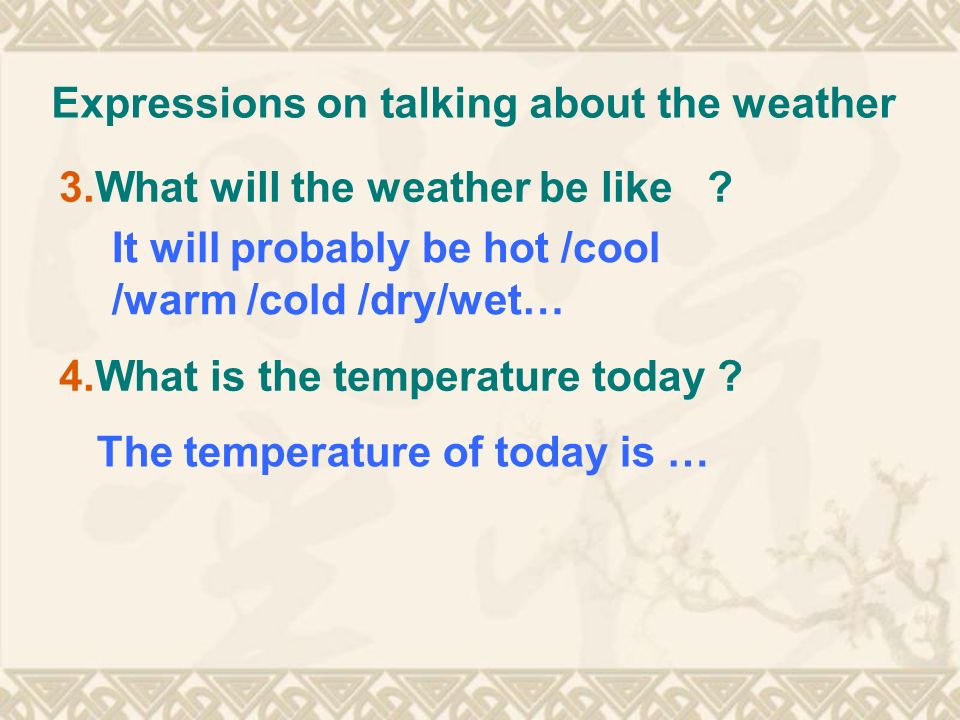 Expressions on talking about the weather

3.What will the weather be like ?

It will probably be hot /cool /warm /cold /dry/wet…

4.What is the temperature today ?

The temperature of today is …